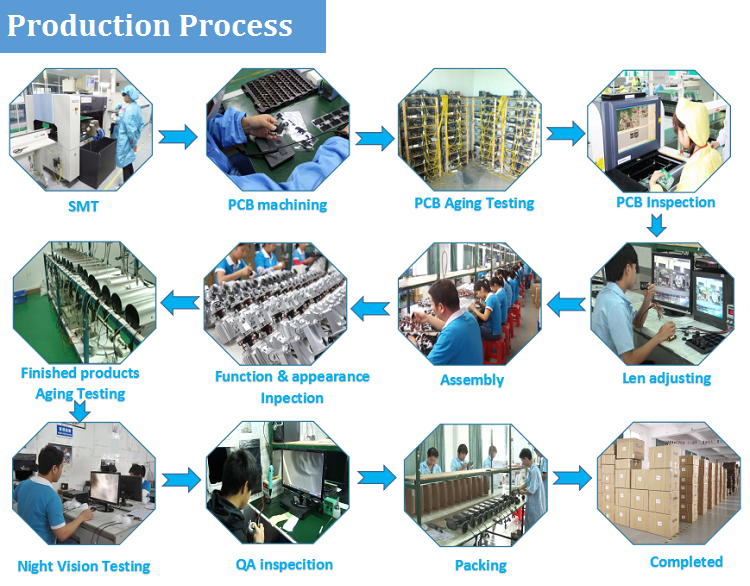 Production Process

SMT

PCB machining

PCB Aging Testing

PCB Inspection

Len adjusting

Assembly

Function & appearance Inpection

Finished products Aging Testing

Night Vision Testing

QA inspecition

Packing

Completed